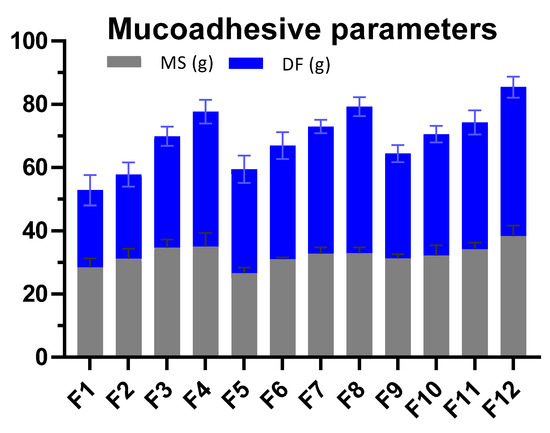 Mucoadhesive parameters

MS (g)
DF (g)

100
80
60
40
20
0

F1
F2
F3
F4
F5
F6
F7
F8
F9
F10
F11
F12